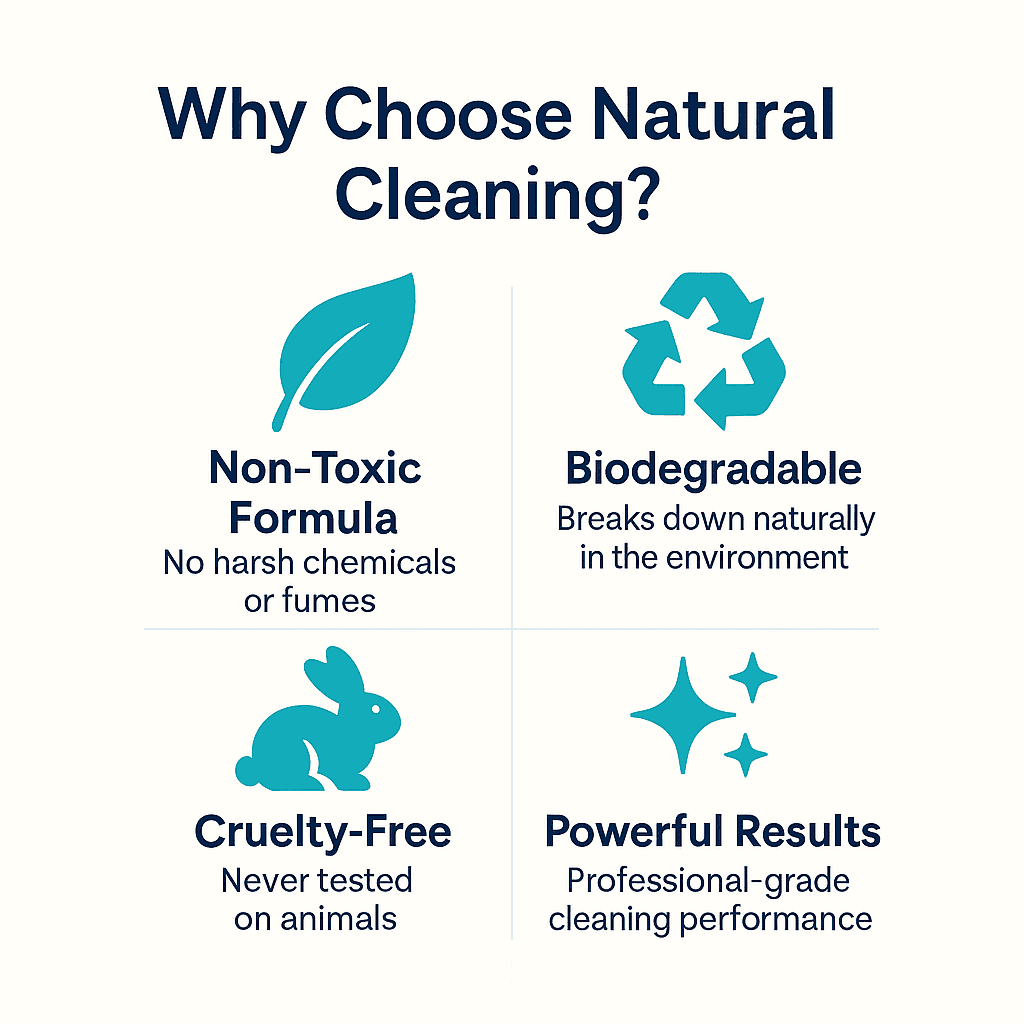 Why Choose Natural Cleaning?

Non-Toxic Formula
No harsh chemicals or fumes

Biodegradable
Breaks down naturally in the environment

Cruelty-Free
Never tested on animals

Powerful Results
Professional-grade cleaning performance